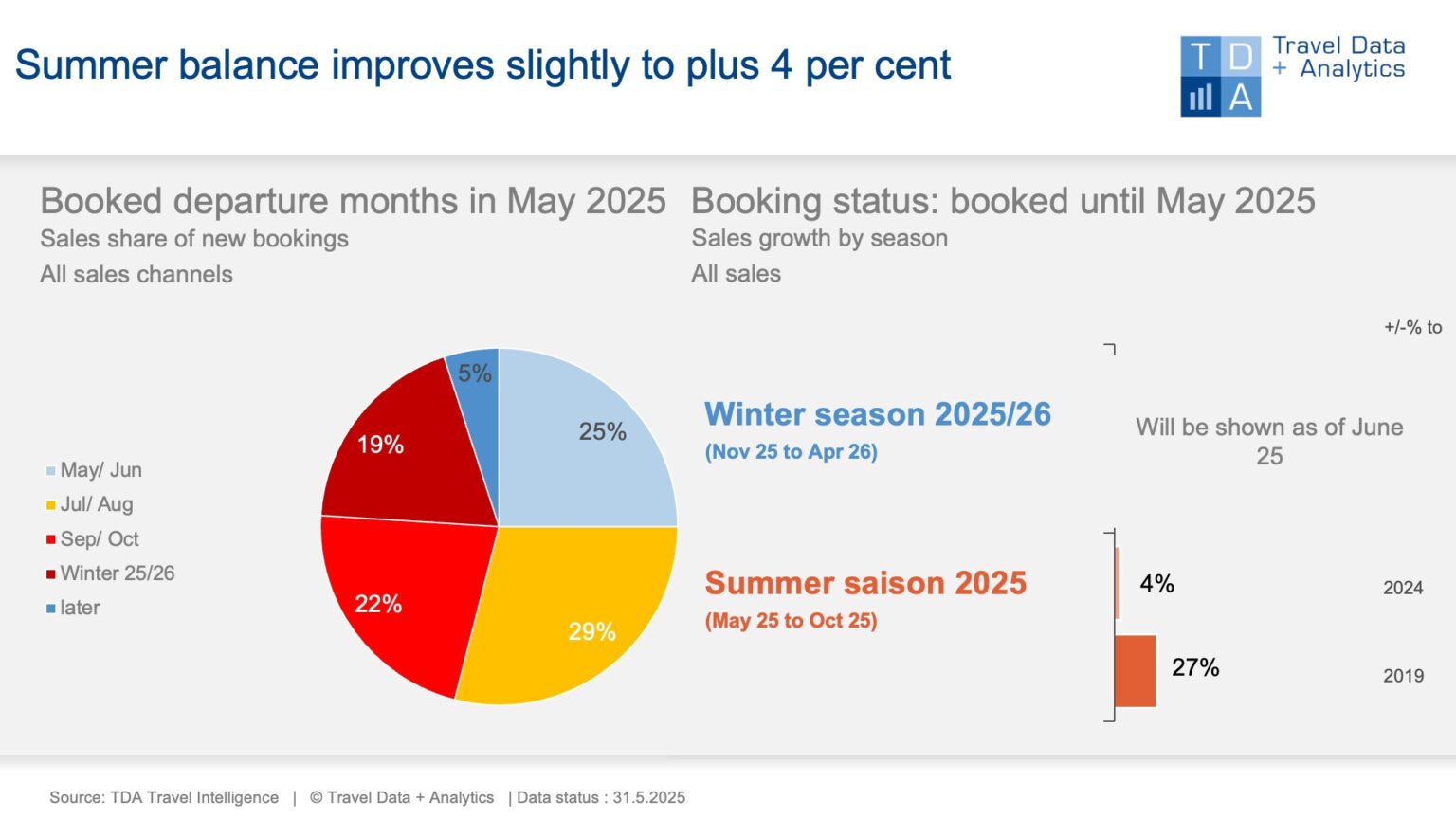 Summer balance improves slightly to plus 4 per cent

T D A Travel Data + Analytics

Booked departure months in May 2025
Sales share of new bookings
All sales channels

May/ Jun
Jul/ Aug
Sep/ Oct
Winter 25/26
later

5%
25%
19%
22%
29%

Booking status: booked until May 2025
Sales growth by season
All sales

+/-% to

Winter season 2025/26
(Nov 25 to Apr 26)

Will be shown as of June 25

Summer saison 2025
(May 25 to Oct 25)

4%
2024
27%
2019

Source: TDA Travel Intelligence | © Travel Data + Analytics | Data status : 31.5.2025